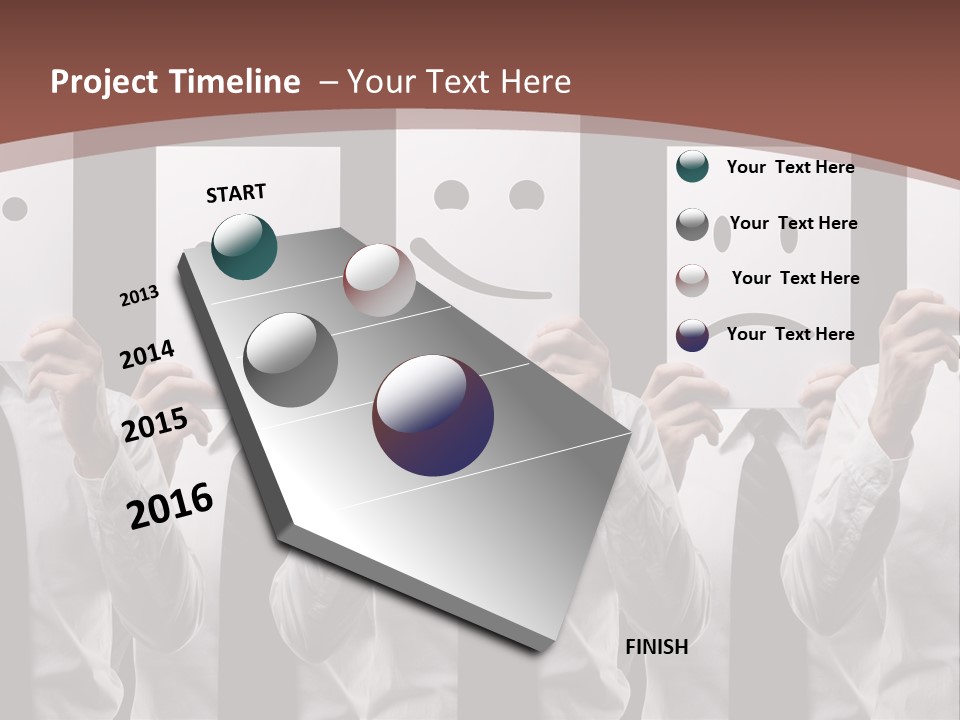 Project Timeline – Your Text Here

START

2013

2014

2015

2016

FINISH

Your Text Here

Your Text Here

Your Text Here

Your Text Here